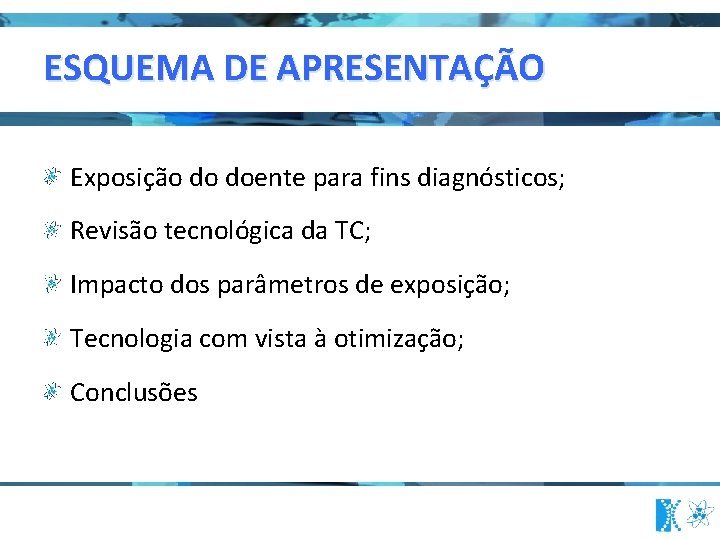 ESQUEMA DE APRESENTAÇÃO

Exposição do doente para fins diagnósticos;

Revisão tecnológica da TC;

Impacto dos parâmetros de exposição;

Tecnologia com vista à otimização;

Conclusões